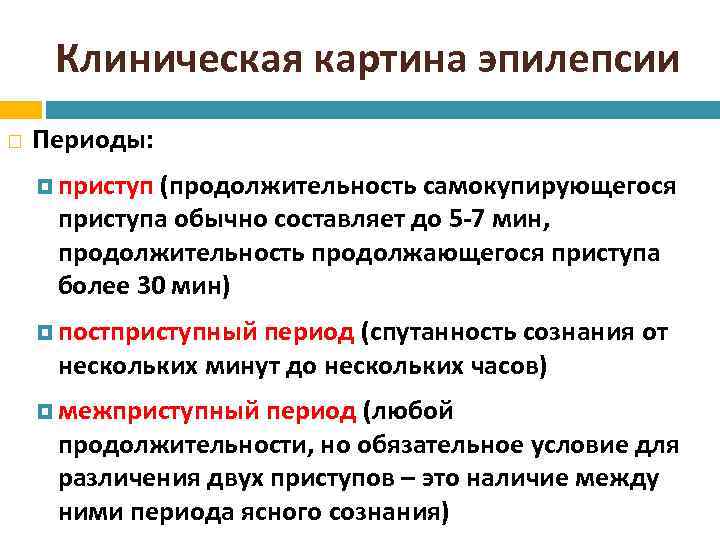 Клиническая картина эпилепсии

Периоды:

приступ (продолжительность самокупирующегося приступа обычно составляет до 5-7 мин, продолжительность продолжающегося приступа более 30 мин)

постприступный период (спутанность сознания от нескольких минут до нескольких часов)

межприступный период (любой продолжительности, но обязательное условие для различения двух приступов – это наличие между ними периода ясного сознания)